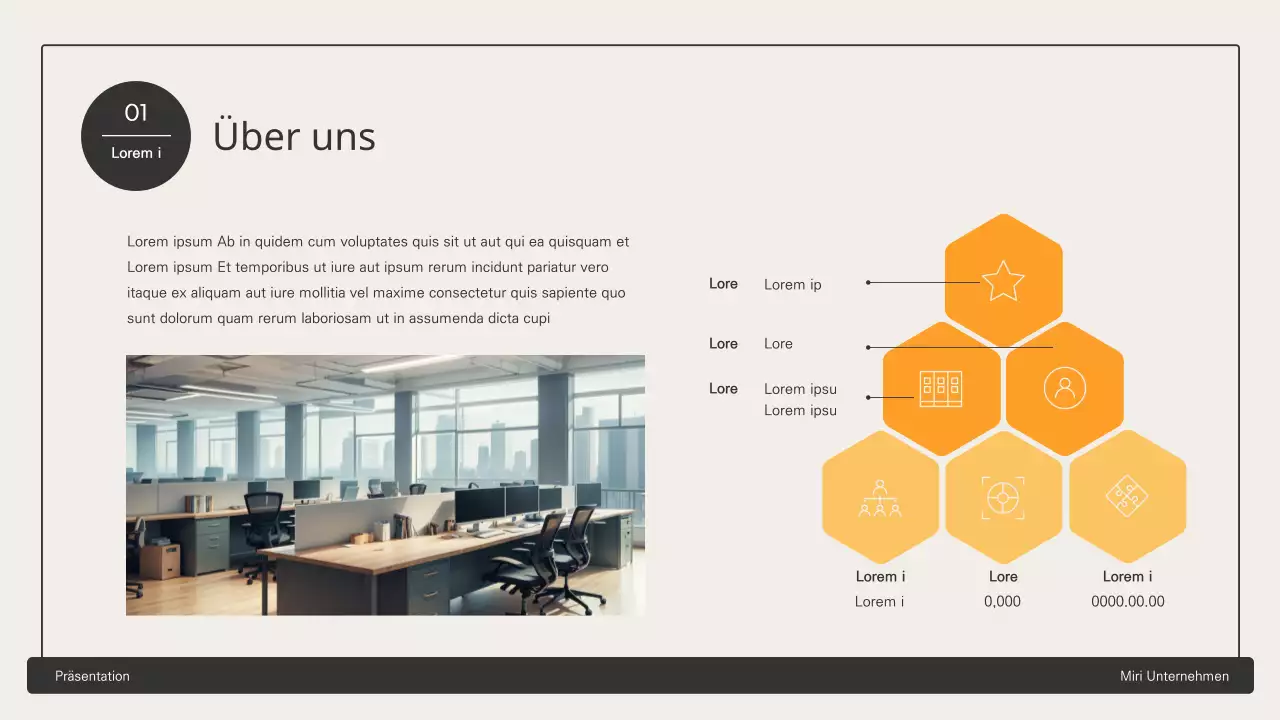 01
Lorem i

Über uns

Lorem ipsum Ab in quidem cum voluptates quis sit ut aut qui ea quisquam et Lorem ipsum Et temporibus ut iure aut ipsum rerum incidunt pariatur vero itaque ex aliquam aut iure mollitia vel maxime consectetur quis sapiente quo sunt dolorum quam rerum laboriosam ut in assumenda dicta cupi

Lore Lorem ip

Lore Lore

Lore Lorem ipsu
Lorem ipsu

Lorem i
Lorem i

Lore
0,000

Lorem i
0000.00.00

Präsentation

Miri Unternehmen